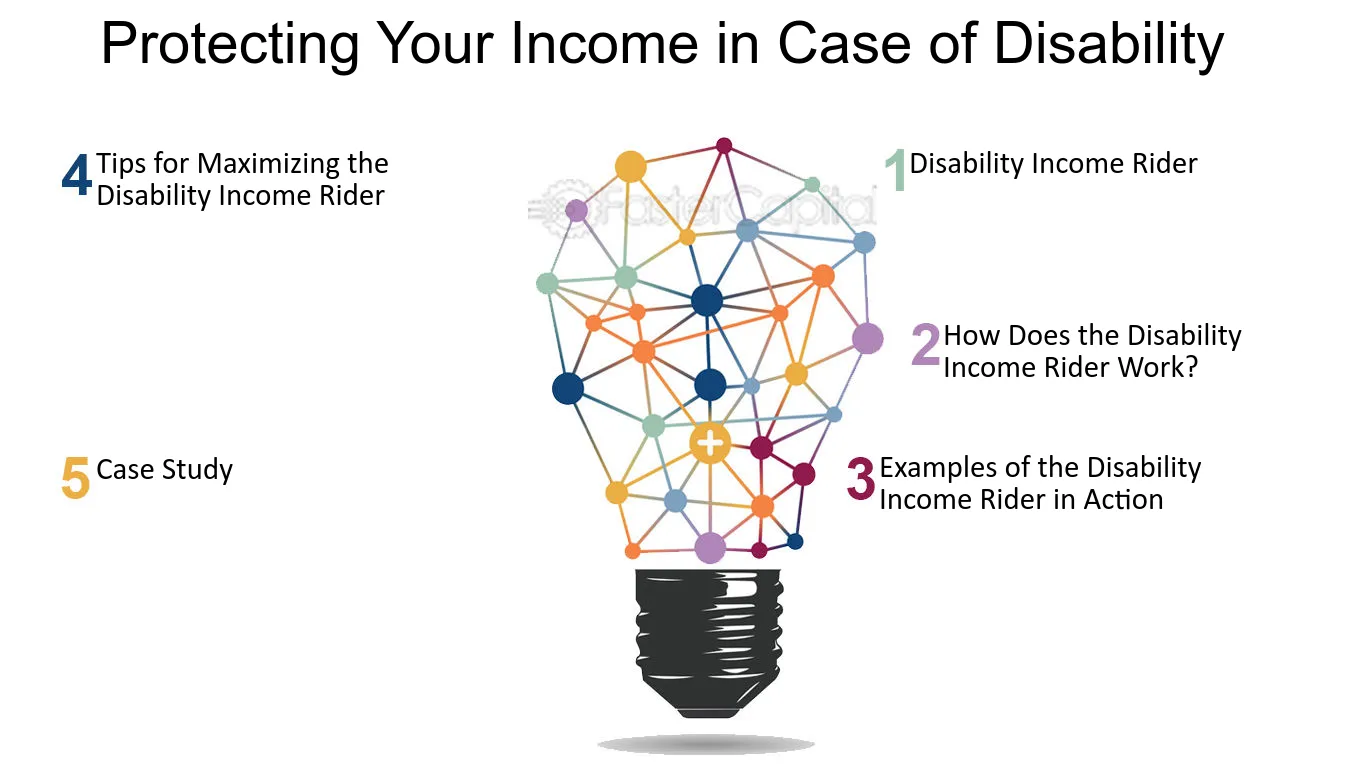 Protecting Your Income in Case of Disability

4 Tips for Maximizing the Disability Income Rider

5 Case Study

1 Disability Income Rider

2 How Does the Disability Income Rider Work?

3 Examples of the Disability Income Rider in Action

FasterCapital